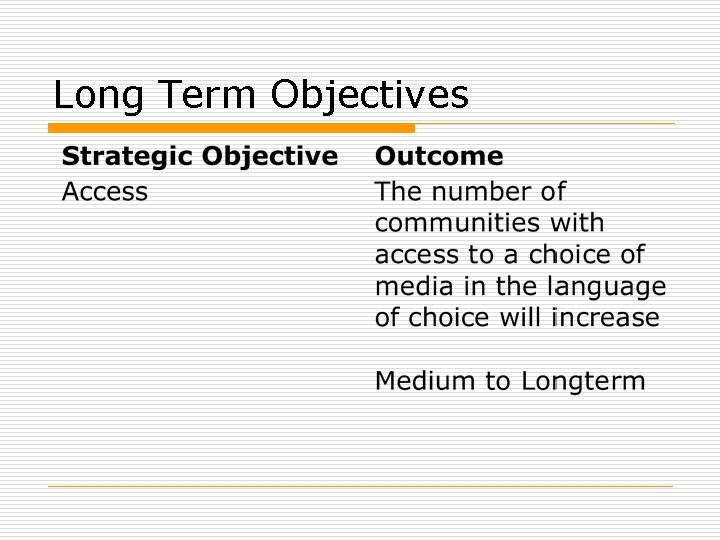 Long Term Objectives

| Strategic Objective | Outcome |
|---|---|
| Access | The number of communities with access to a choice of media in the language of choice will increase<br><br>Medium to Longterm |